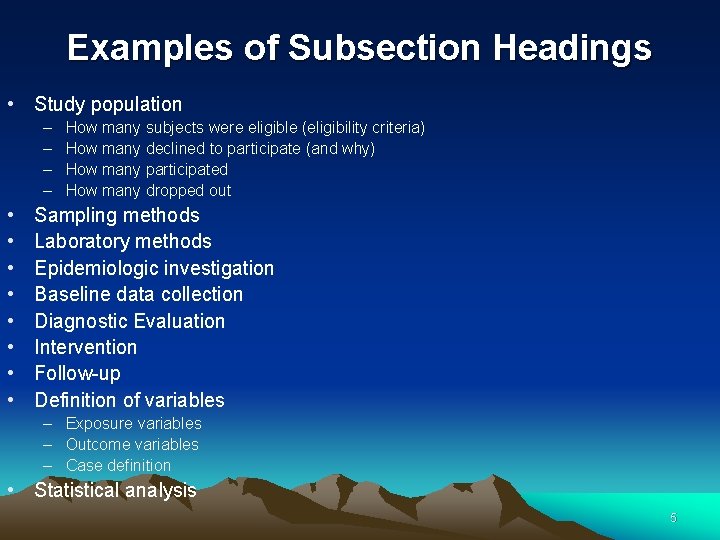 Examples of Subsection Headings

• Study population
– How many subjects were eligible (eligibility criteria)
– How many declined to participate (and why)
– How many participated
– How many dropped out
• Sampling methods
• Laboratory methods
• Epidemiologic investigation
• Baseline data collection
• Diagnostic Evaluation
• Intervention
• Follow-up
• Definition of variables
– Exposure variables
– Outcome variables
– Case definition
• Statistical analysis

6